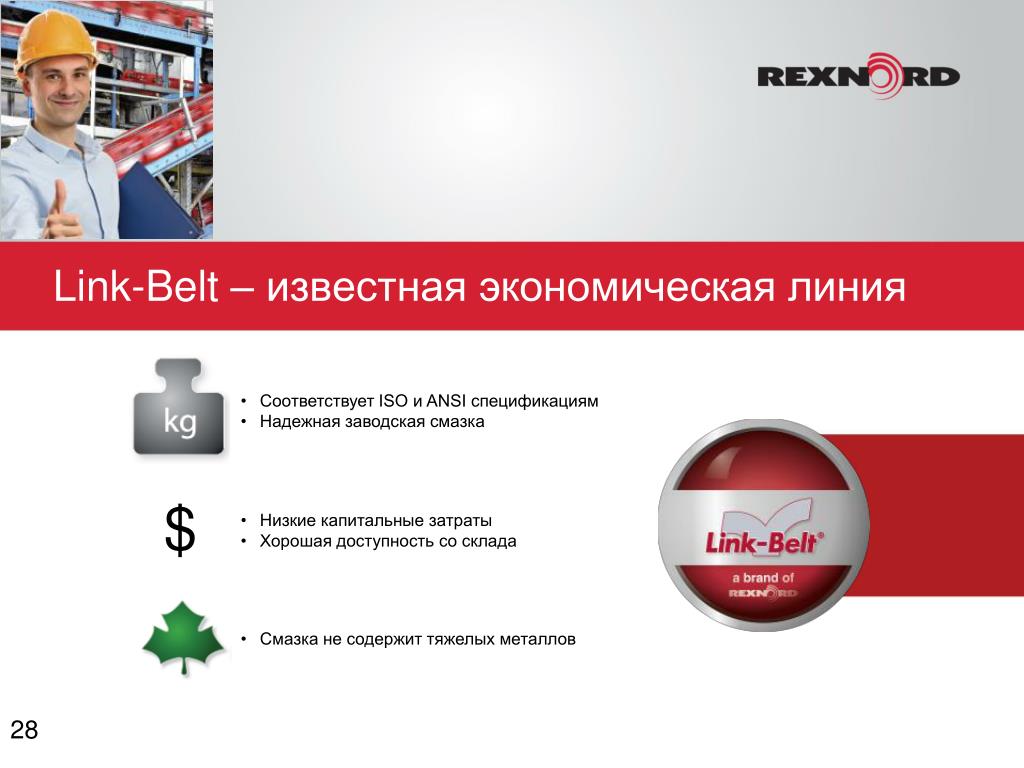 REXNORD

Link-Belt – известная экономическая линия

kg

• Соответствует ISO и ANSI спецификациям
• Надежная заводская смазка

$

• Низкие капитальные затраты
• Хорошая доступность со склада

• Смазка не содержит тяжелых металлов

Link-Belt®
a brand of
REXNORD

28